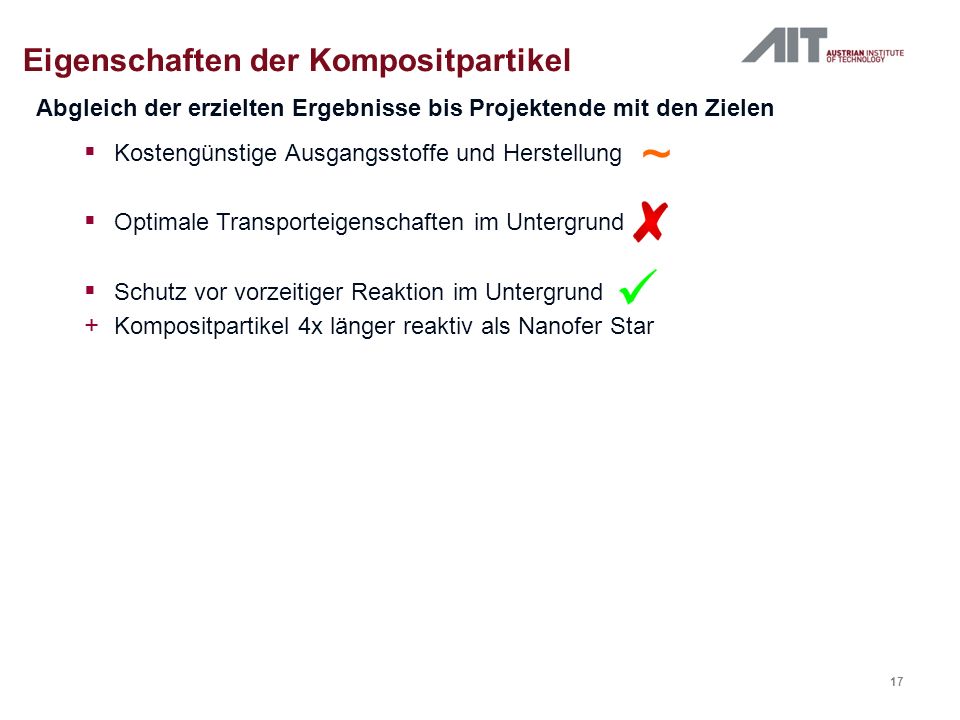 Eigenschaften der Kompositpartikel

AIT AUSTRIAN INSTITUTE OF TECHNOLOGY

Abgleich der erzielten Ergebnisse bis Projektende mit den Zielen

▪ Kostengünstige Ausgangsstoffe und Herstellung ~

▪ Optimale Transporteigenschaften im Untergrund ✗

▪ Schutz vor vorzeitiger Reaktion im Untergrund ✓

+ Kompositpartikel 4x länger reaktiv als Nanofer Star

17